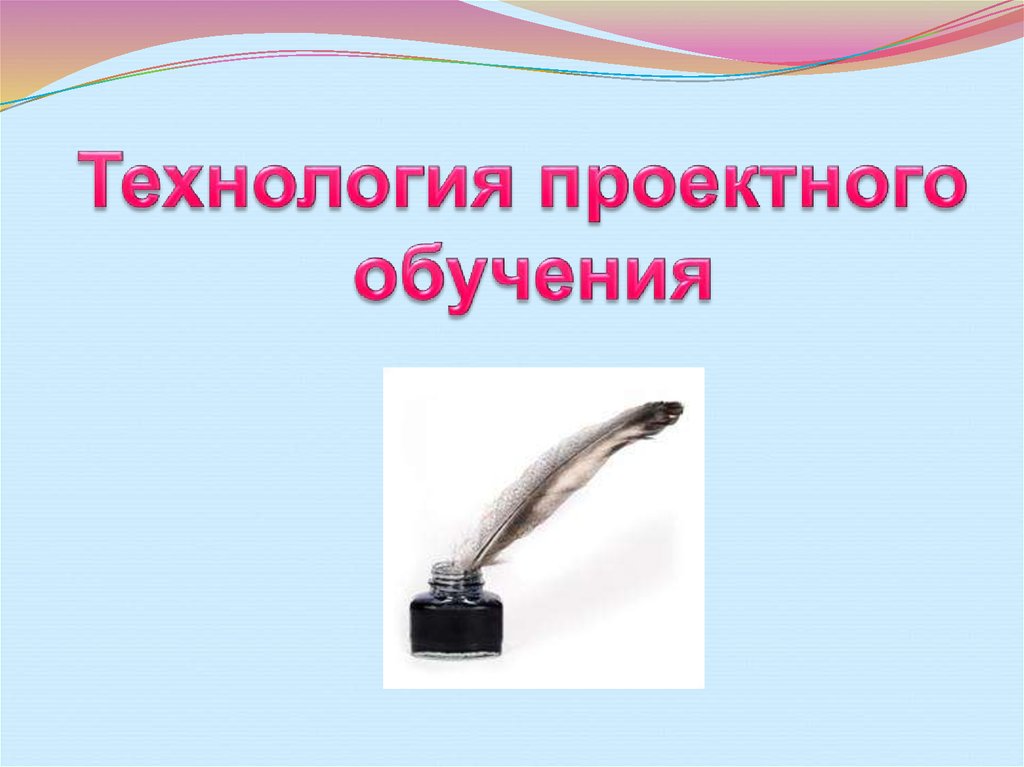 Технология проектного обучения